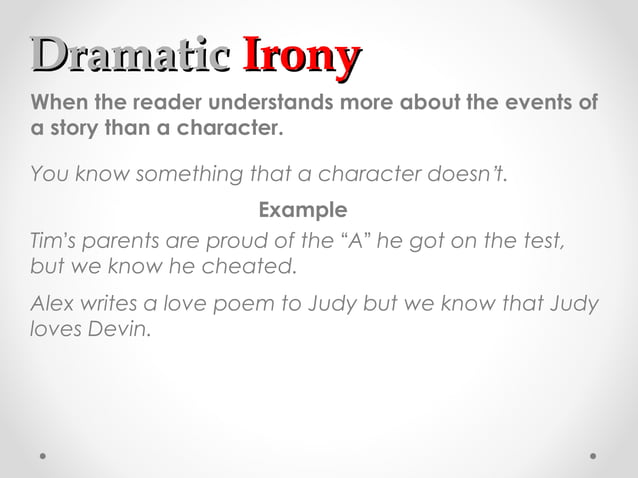 Dramatic Irony

When the reader understands more about the events of a story than a character.

You know something that a character doesn't.

Example

Tim's parents are proud of the "A" he got on the test, but we know he cheated.

Alex writes a love poem to Judy but we know that Judy loves Devin.